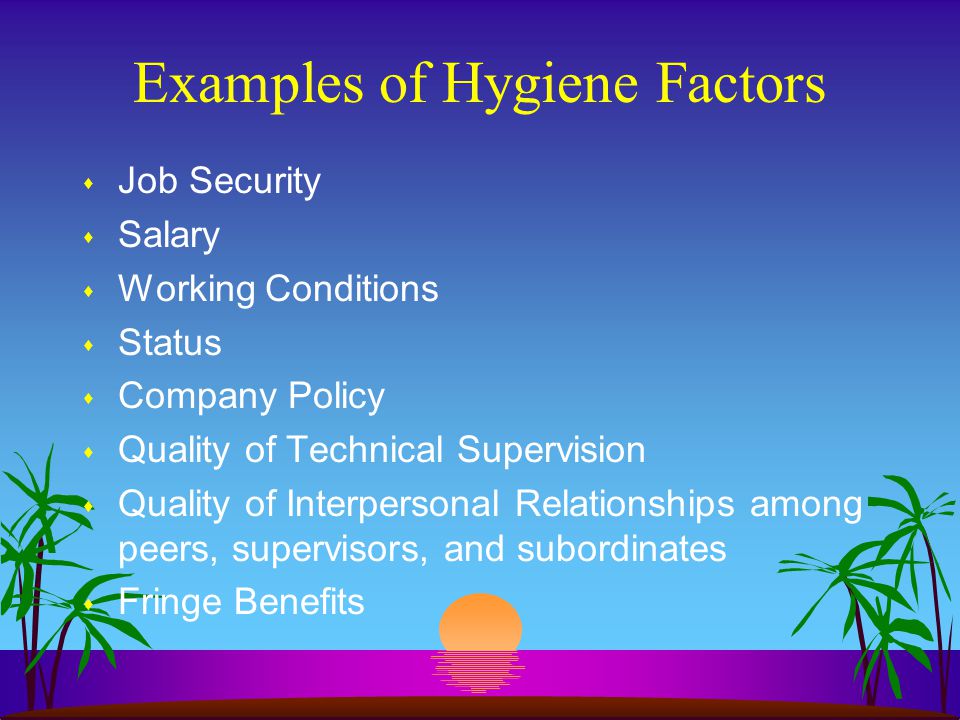 Examples of Hygiene Factors

- Job Security
- Salary
- Working Conditions
- Status
- Company Policy
- Quality of Technical Supervision
- Quality of Interpersonal Relationships among peers, supervisors, and subordinates
- Fringe Benefits